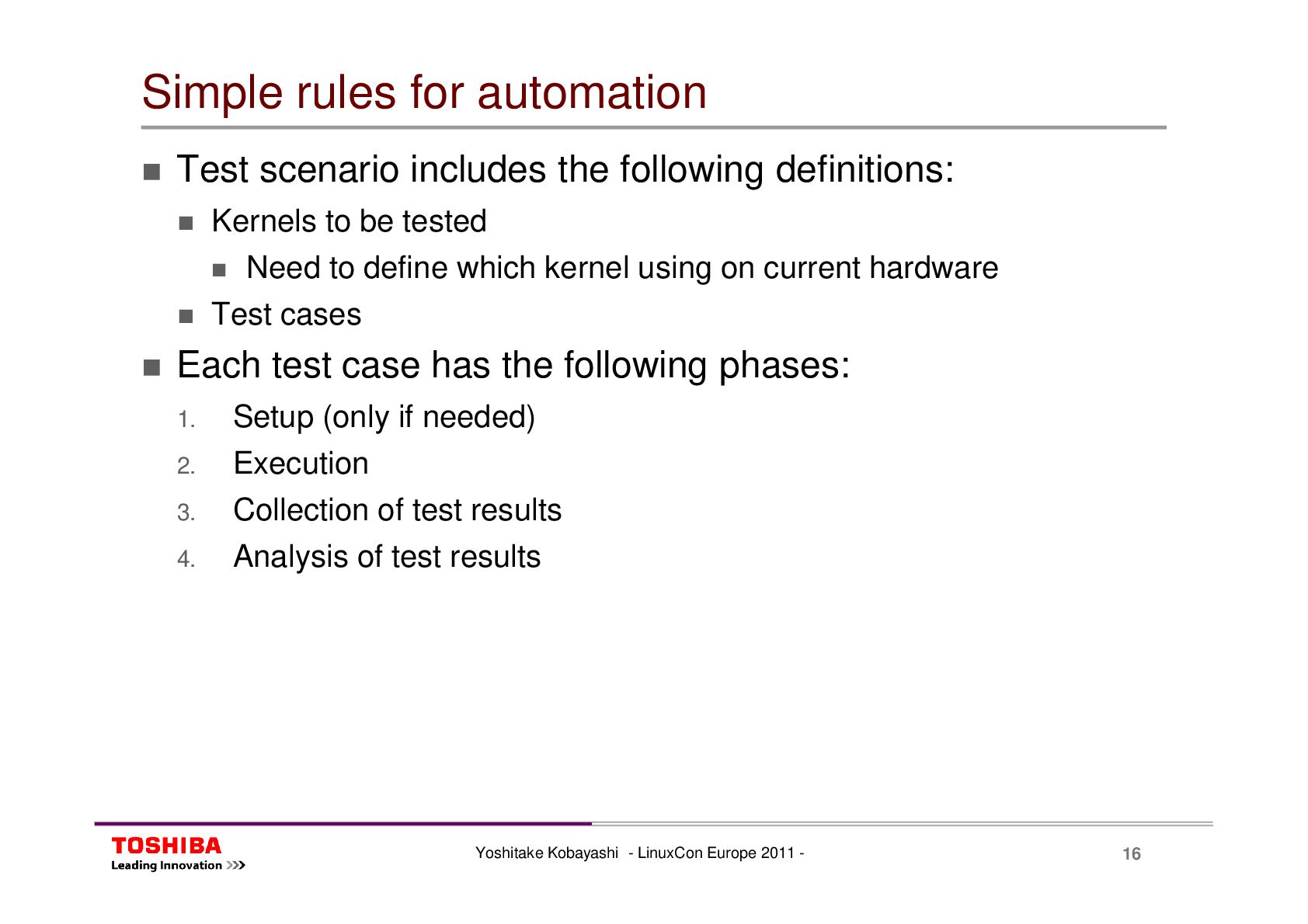 Simple rules for automation

Test scenario includes the following definitions:

Kernels to be tested

Need to define which kernel using on current hardware

Test cases

Each test case has the following phases:

1. Setup (only if needed)
2. Execution
3. Collection of test results
4. Analysis of test results

TOSHIBA
Leading Innovation >>>

Yoshitake Kobayashi - LinuxCon Europe 2011 -

16